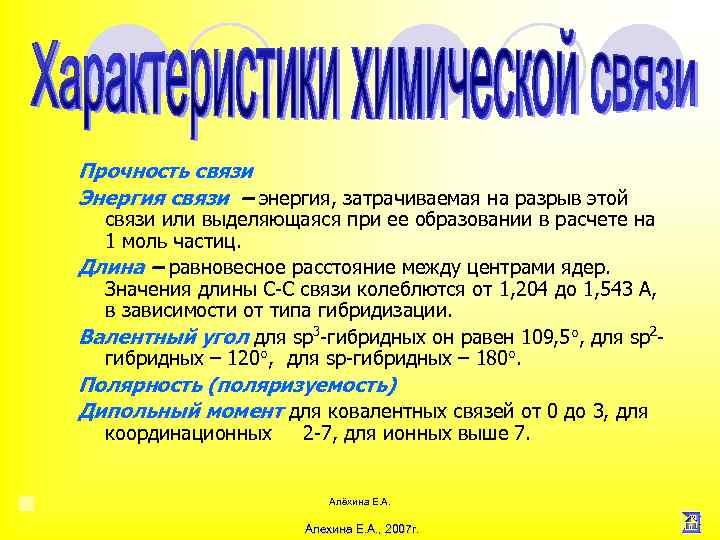 Характеристики химической связи

Прочность связи

Энергия связи – энергия, затрачиваемая на разрыв этой связи или выделяющаяся при ее образовании в расчете на 1 моль частиц.

Длина – равновесное расстояние между центрами ядер. Значения длины С-С связи колеблются от 1,204 до 1,543 А, в зависимости от типа гибридизации.

Валентный угол для $sp^3$-гибридных он равен 109,5°, для $sp^2$-гибридных – 120°, для sp-гибридных – 180°.

Полярность (поляризуемость)

Дипольный момент для ковалентных связей от 0 до 3, для координационных 2-7, для ионных выше 7.

Алёхина Е.А.

Алехина Е.А., 2007г.